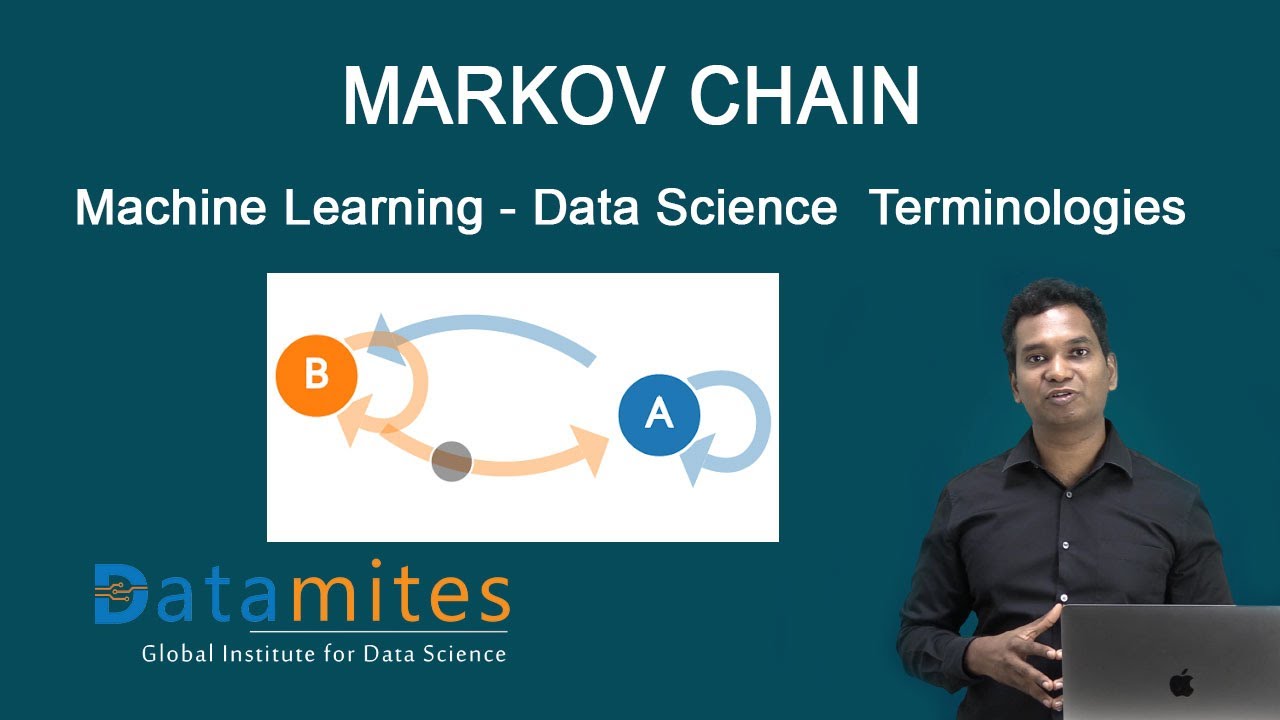 MARKOV CHAIN

Machine Learning - Data Science Terminologies

B

A

Datamites

Global Institute for Data Science